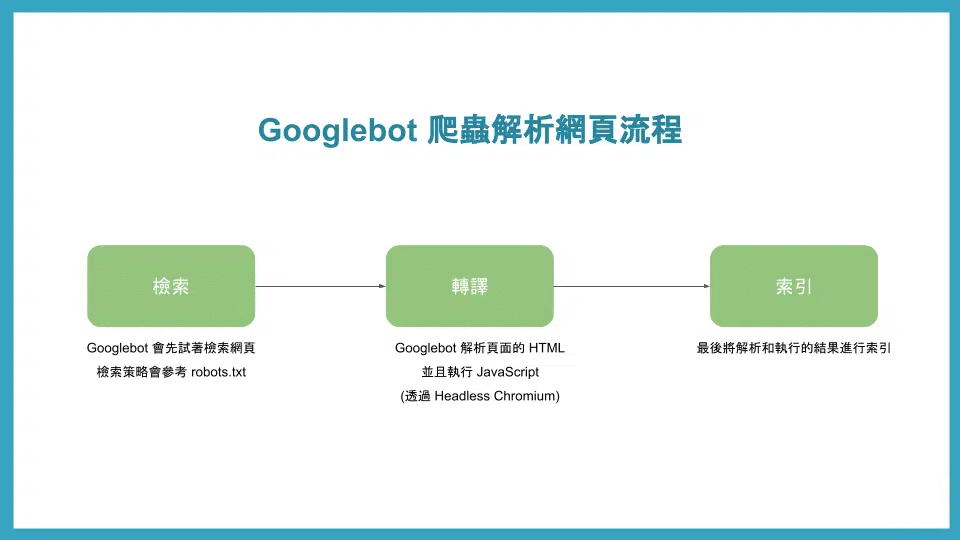 Googlebot 爬蟲解析網頁流程

檢索

Googlebot 會先試著檢索網頁
檢索策略會參考 robots.txt

轉譯

Googlebot 解析頁面的 HTML
並且執行 JavaScript
(透過 Headless Chromium)

索引

最後將解析和執行的結果進行索引